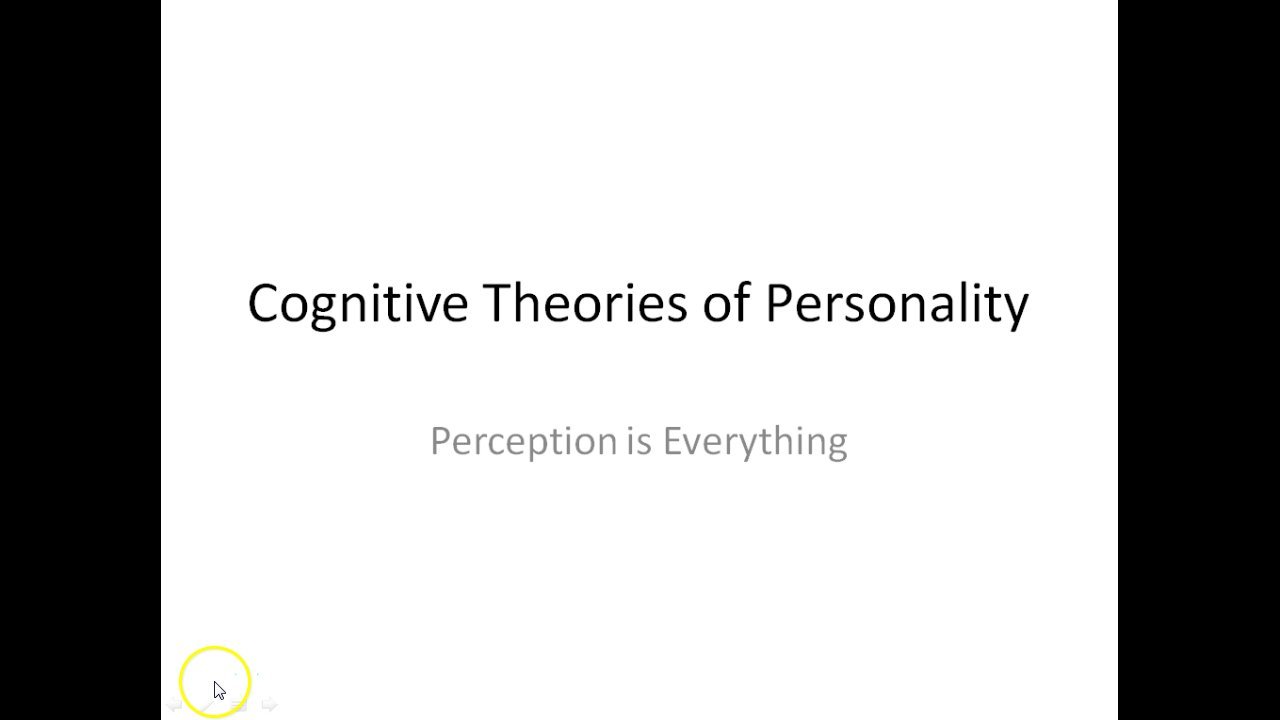 Cognitive Theories of Personality

Perception is Everything